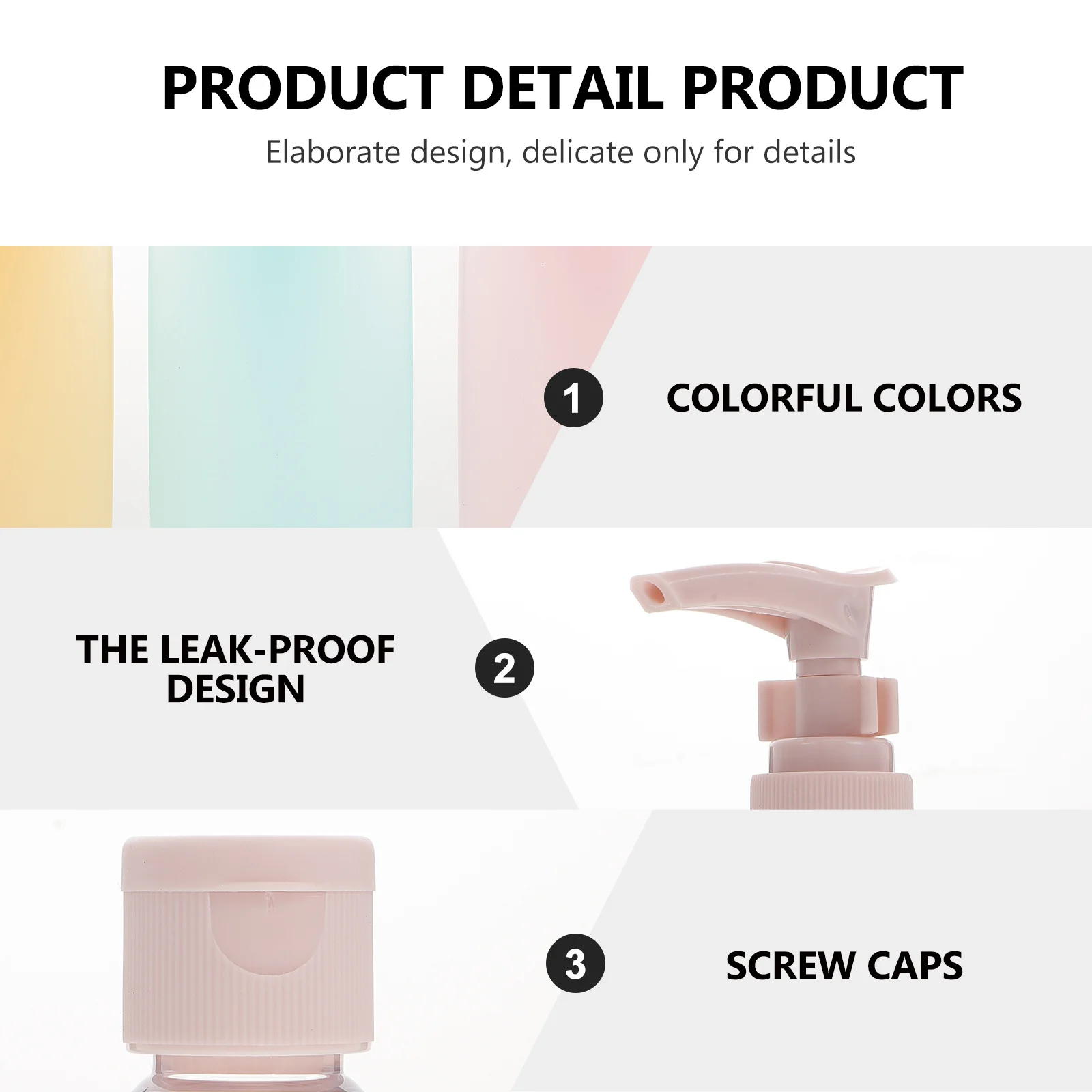 PRODUCT DETAIL PRODUCT

Elaborate design, delicate only for details

1 COLORFUL COLORS

THE LEAK-PROOF DESIGN 2

3 SCREW CAPS